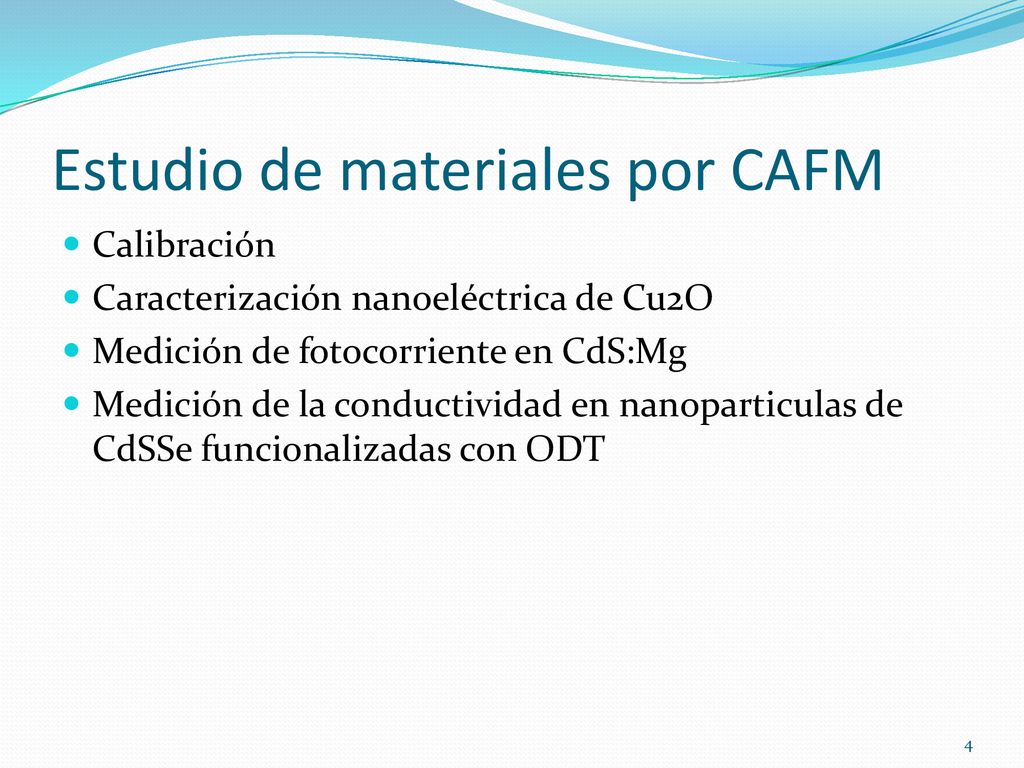 Estudio de materiales por CAFM

- Calibración
- Caracterización nanoeléctrica de Cu2O
- Medición de fotocorriente en CdS:Mg
- Medición de la conductividad en nanoparticulas de CdSSe funcionalizadas con ODT

4